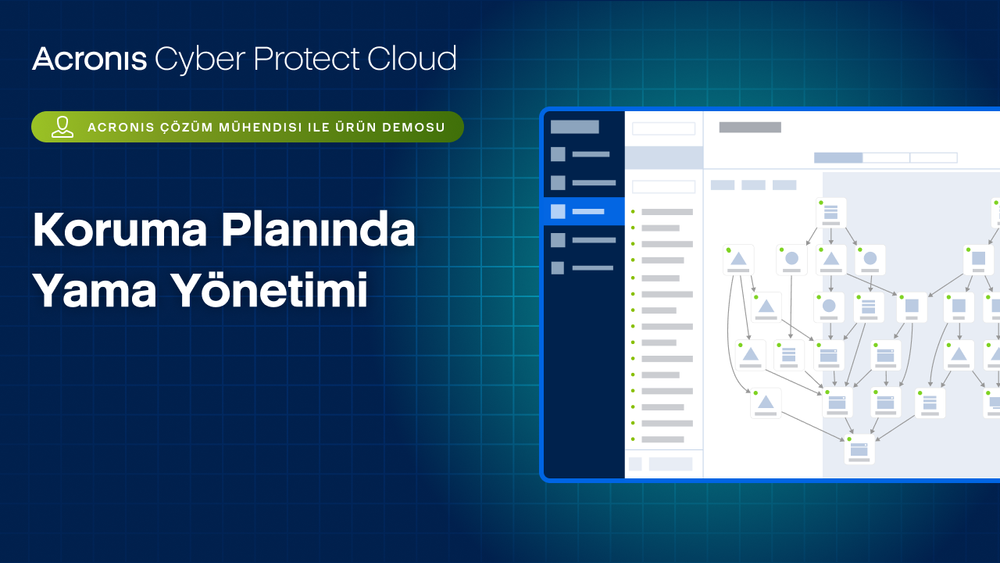 Acronis Cyber Protect Cloud

ACRONIS ÇÖZÜM MÜHENDISI ILE ÜRÜN DEMOSU

Koruma Planında Yama Yönetimi